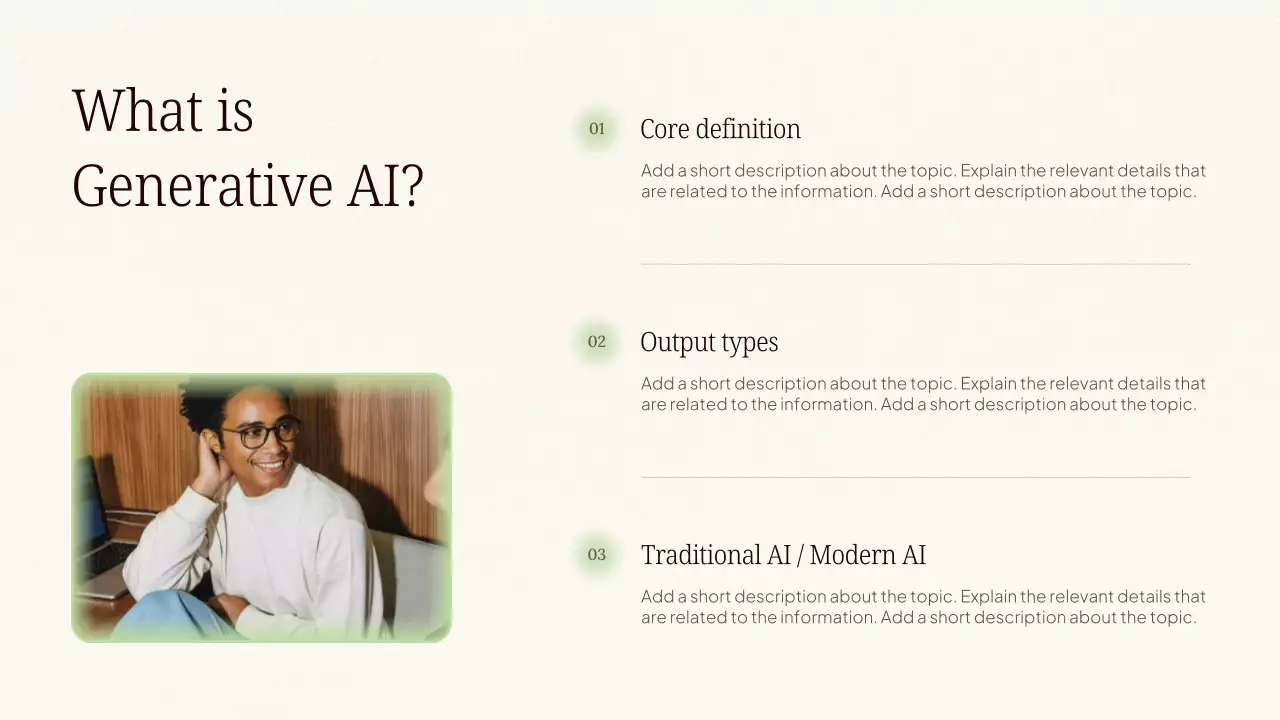 What is Generative AI?

01 Core definition

Add a short description about the topic. Explain the relevant details that are related to the information. Add a short description about the topic.

02 Output types

Add a short description about the topic. Explain the relevant details that are related to the information. Add a short description about the topic.

03 Traditional AI / Modern AI

Add a short description about the topic. Explain the relevant details that are related to the information. Add a short description about the topic.